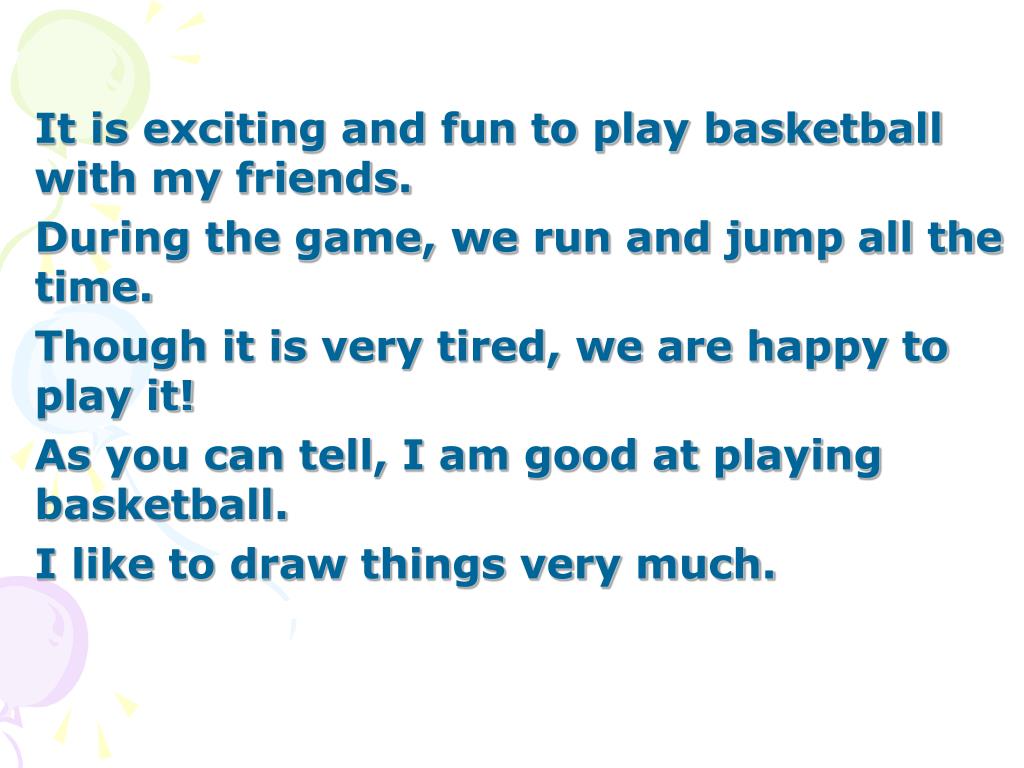 It is exciting and fun to play basketball with my friends.

During the game, we run and jump all the time.

Though it is very tired, we are happy to play it!

As you can tell, I am good at playing basketball.

I like to draw things very much.